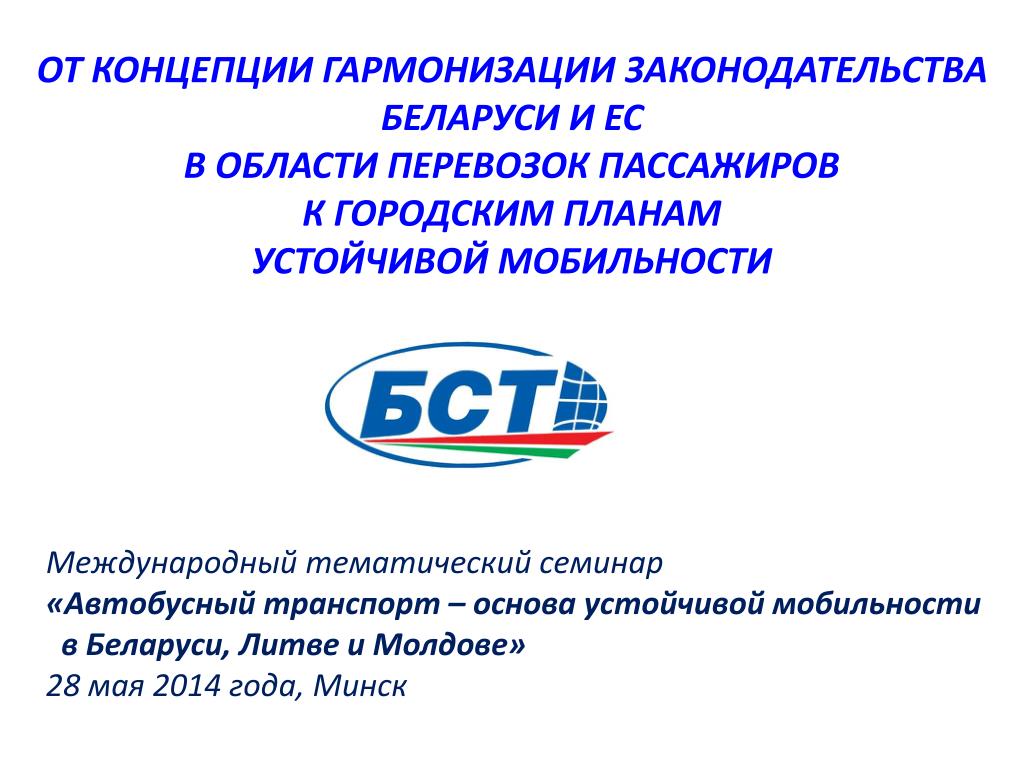 ОТ КОНЦЕПЦИИ ГАРМОНИЗАЦИИ ЗАКОНОДАТЕЛЬСТВА БЕЛАРУСИ И ЕС
В ОБЛАСТИ ПЕРЕВОЗОК ПАССАЖИРОВ
К ГОРОДСКИМ ПЛАНАМ
УСТОЙЧИВОЙ МОБИЛЬНОСТИ

БСТ

Международный тематический семинар
«Автобусный транспорт – основа устойчивой мобильности в Беларуси, Литве и Молдове»
28 мая 2014 года, Минск